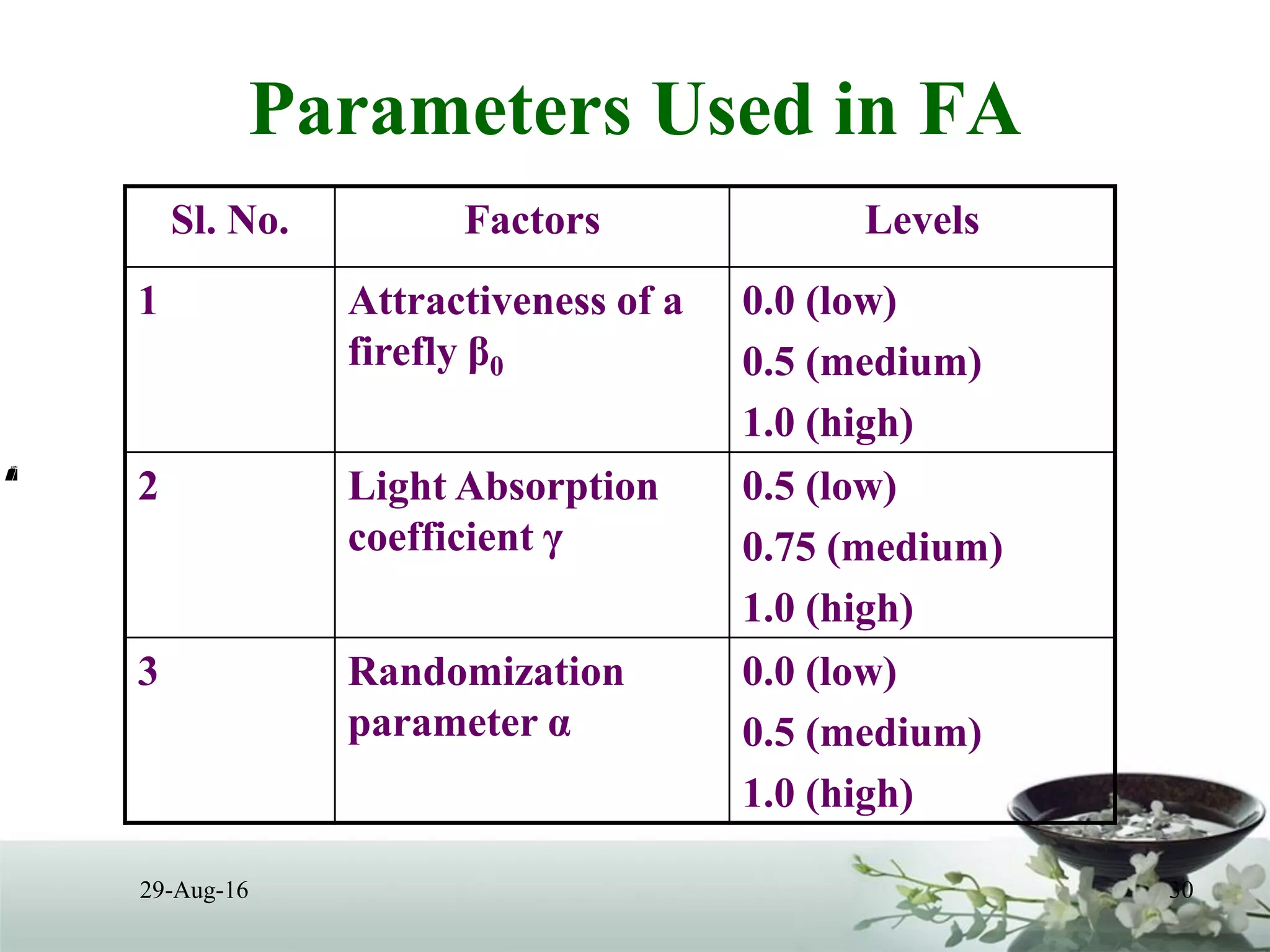 Parameters Used in FA

| Sl. No. | Factors | Levels |
|---|---|---|
| 1 | Attractiveness of a firefly $\beta_0$ | 0.0 (low) 0.5 (medium) 1.0 (high) |
| 2 | Light Absorption coefficient $\gamma$ | 0.5 (low) 0.75 (medium) 1.0 (high) |
| 3 | Randomization parameter $\alpha$ | 0.0 (low) 0.5 (medium) 1.0 (high) |

29-Aug-16

30